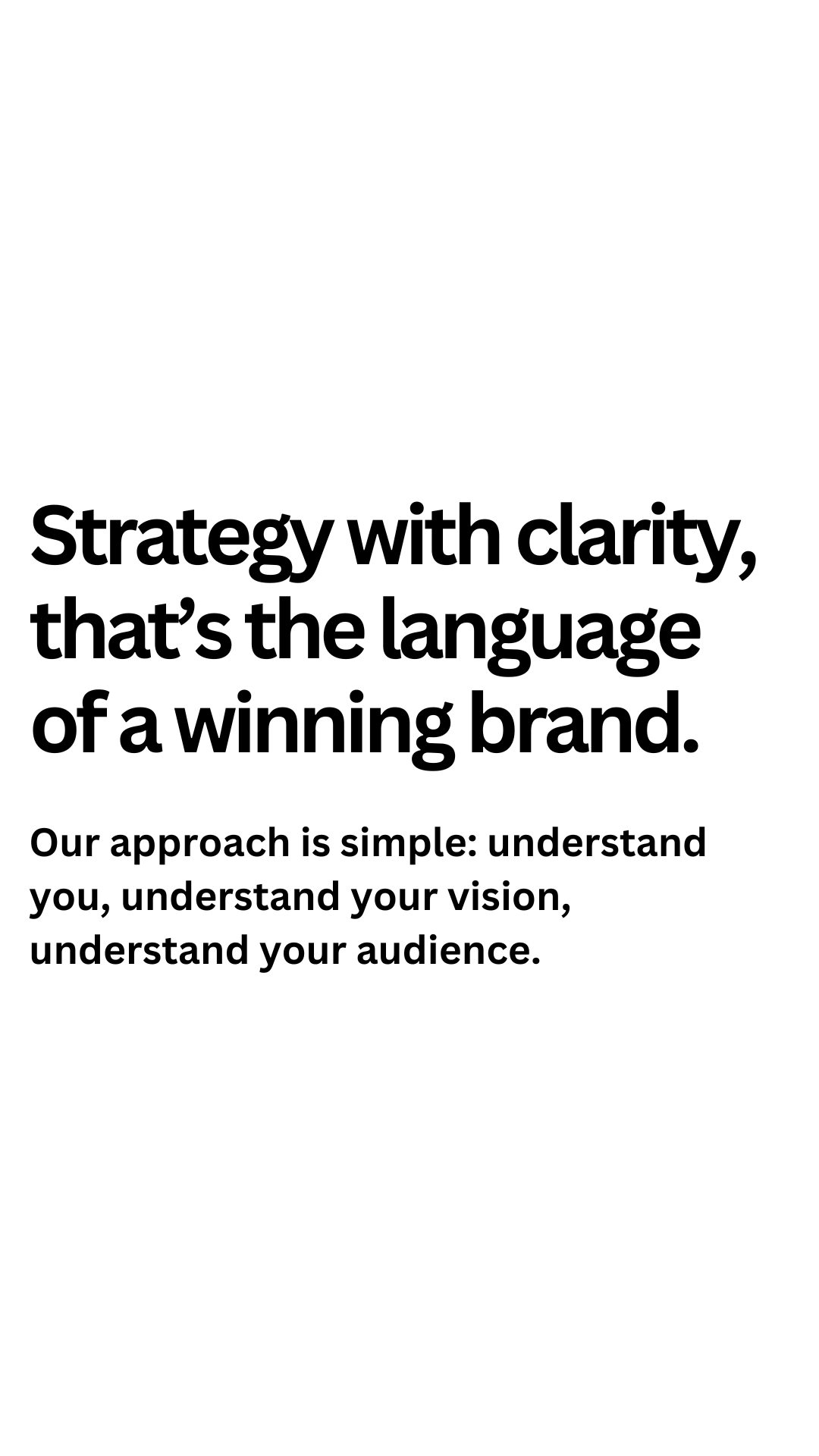 Strategy with clarity, that’s the language of a winning brand.

Our approach is simple: understand you, understand your vision, understand your audience.